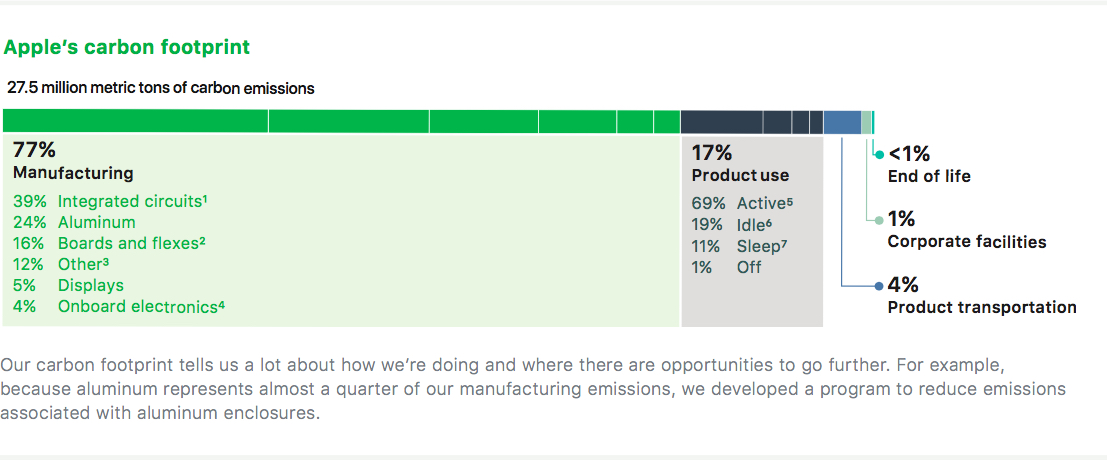 Apple's carbon footprint

27.5 million metric tons of carbon emissions

77%
Manufacturing
39% Integrated circuits¹
24% Aluminum
16% Boards and flexes²
12% Other³
5% Displays
4% Onboard electronics⁴

17%
Product use
69% Active⁵
19% Idle⁶
11% Sleep⁷
1% Off

<1%
End of life

1%
Corporate facilities

4%
Product transportation

Our carbon footprint tells us a lot about how we're doing and where there are opportunities to go further. For example, because aluminum represents almost a quarter of our manufacturing emissions, we developed a program to reduce emissions associated with aluminum enclosures.